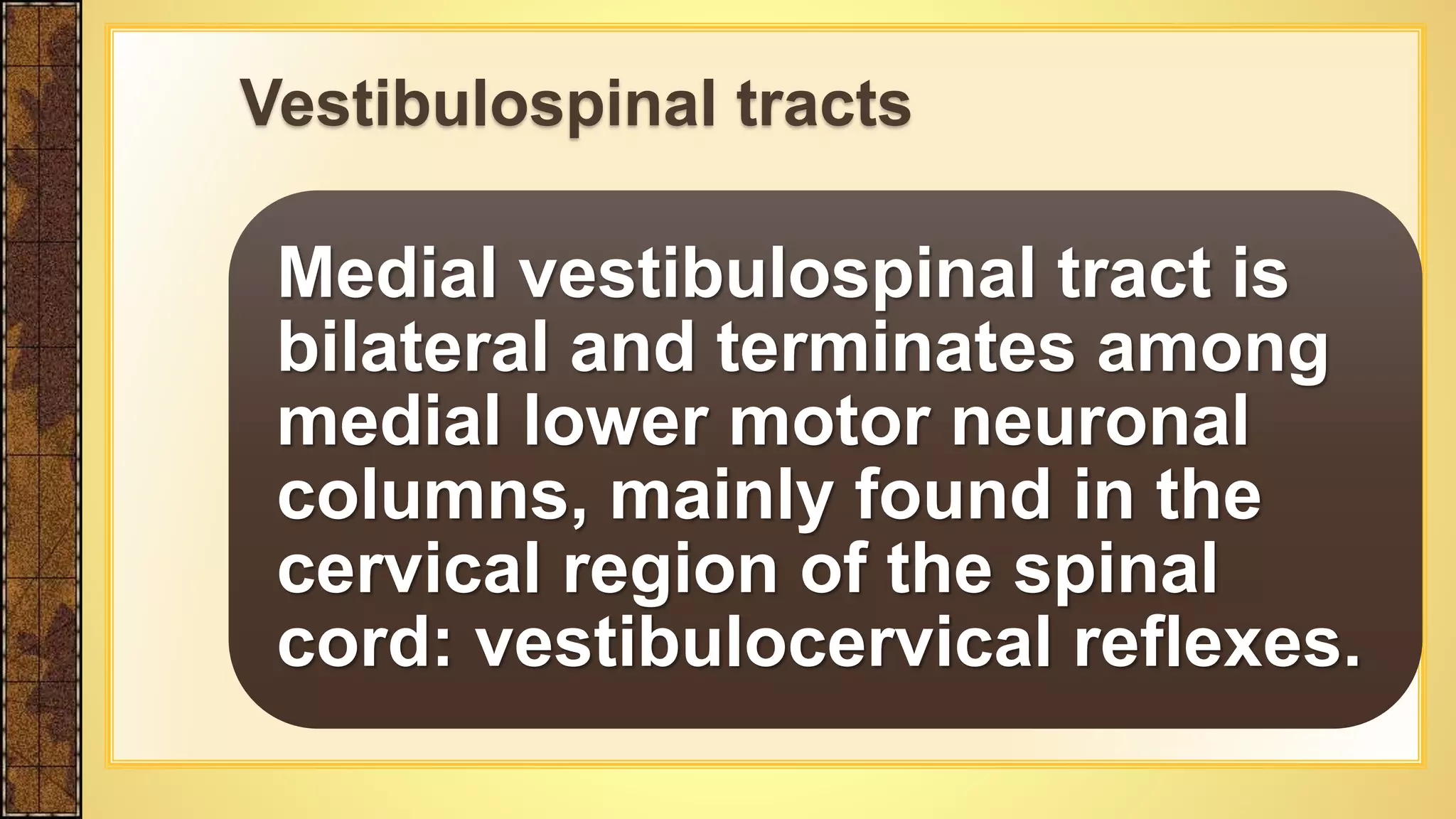 Vestibulospinal tracts

Medial vestibulospinal tract is bilateral and terminates among medial lower motor neuronal columns, mainly found in the cervical region of the spinal cord: vestibulocervical reflexes.